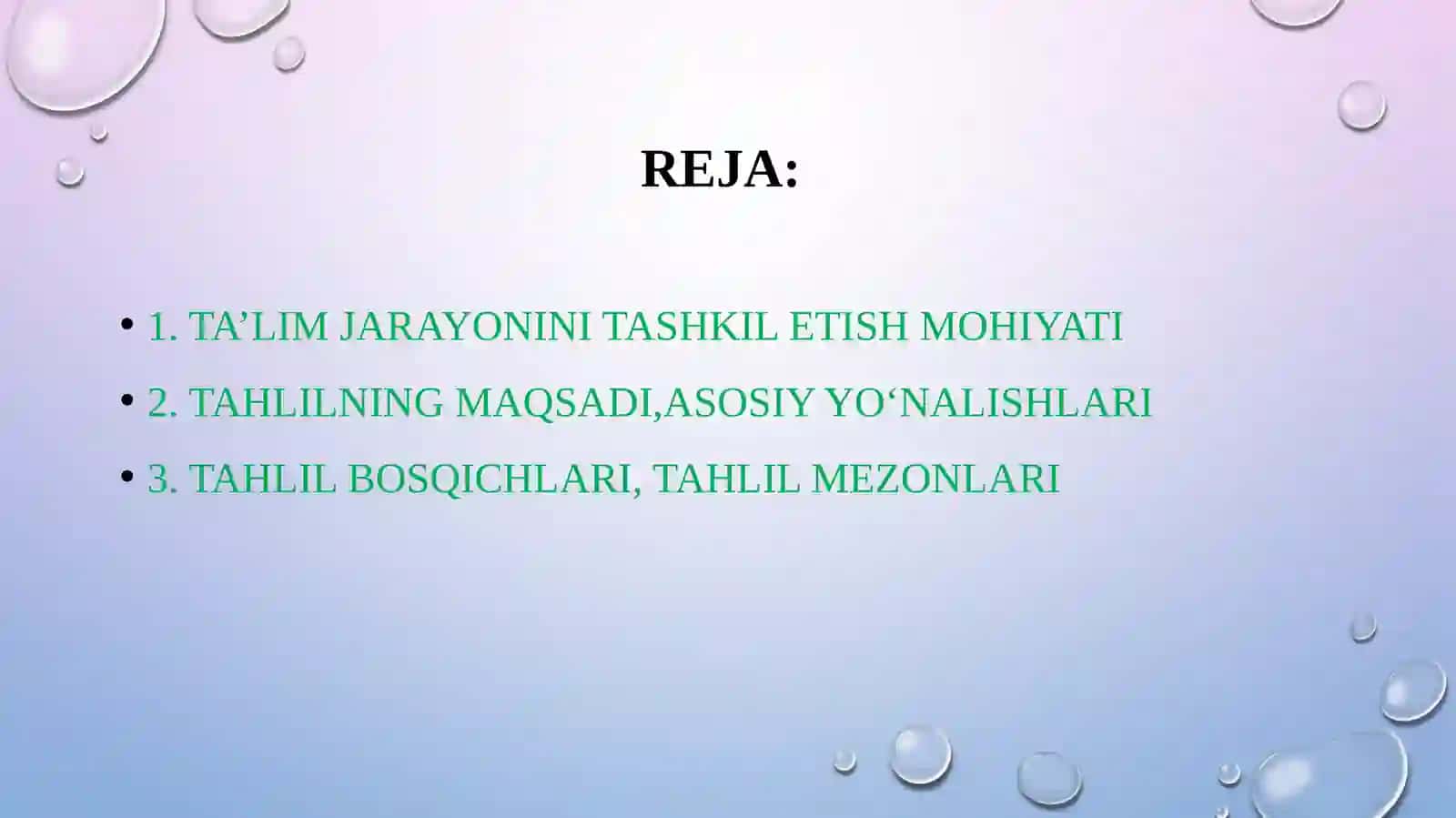 REJA:

• 1. TA’LIM JARAYONINI TASHKIL ETISH MOHIYATI
• 2. TAHLILNING MAQSADI,ASOSIY YO‘NALISHLARI
• 3. TAHLIL BOSQICHLARI, TAHLIL MEZONLARI